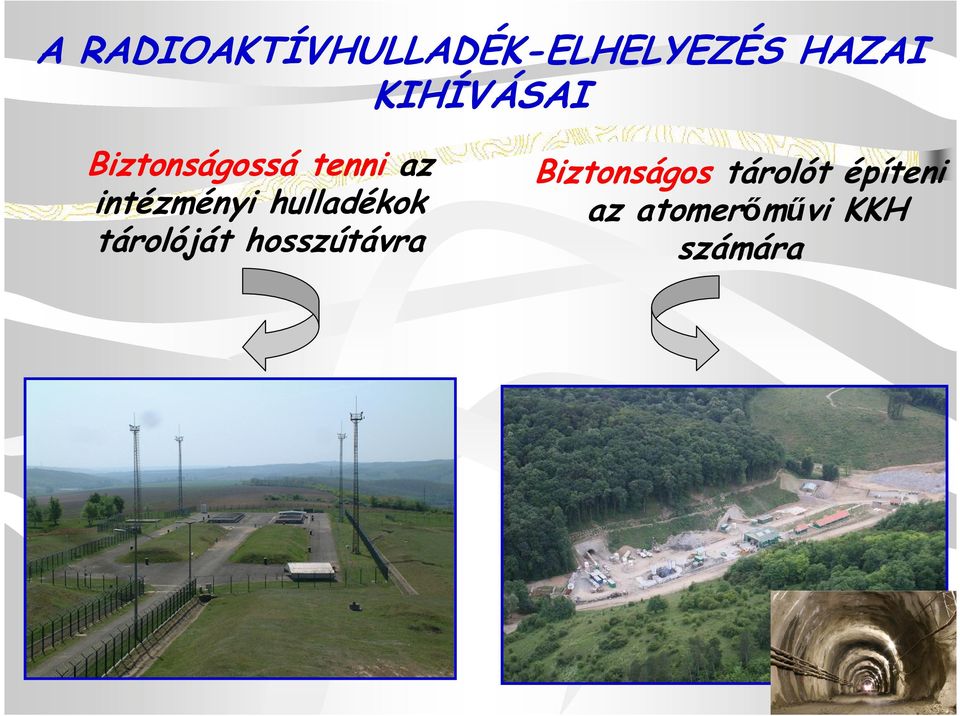 A RADIOAKTÍVHULLADÉK-ELHELYEZÉS HAZAI KIHÍVÁSAI

Biztonságossá tenni az intézményi hulladékok tárolóját hosszútávra

Biztonságos tárolót építeni az atomerőművi KKH számára